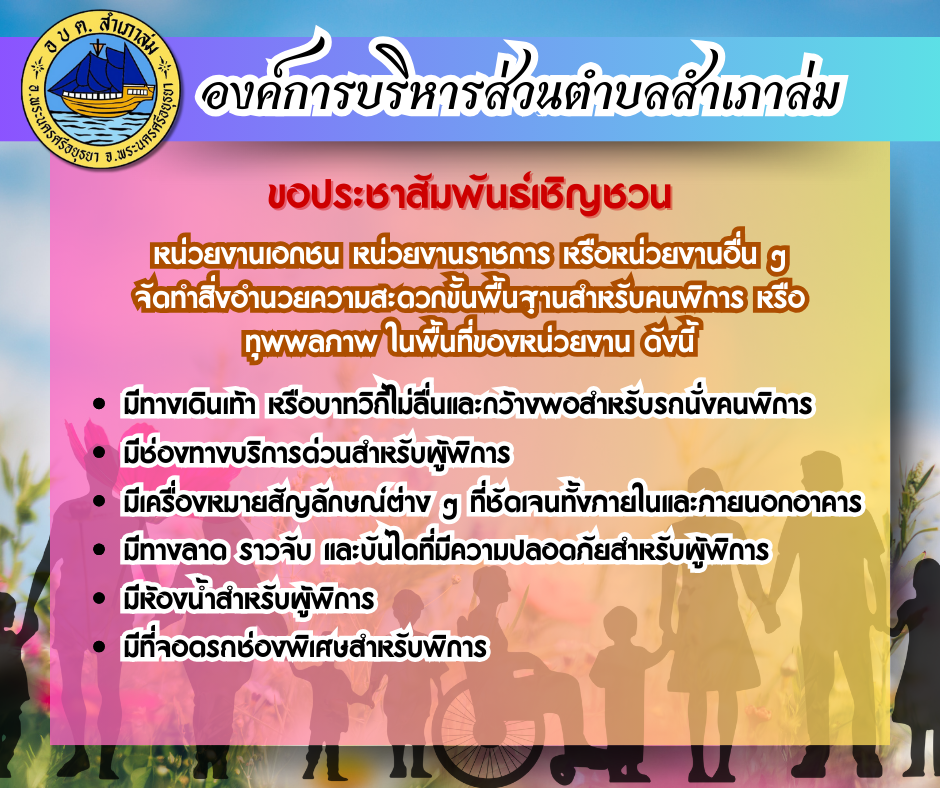 อ บ ต. สำเภาล่ม
อ.พระนครศรีอยุธยา จ.พระนครศรีอยุธยา

องค์การบริหารส่วนตำบลสำเภาล่ม

ขอประชาสัมพันธ์เชิญชวน

หน่วยงานเอกชน หน่วยงานราชการ หรือหน่วยงานอื่น ๆ จัดทำสิ่งอำนวยความสะดวกขั้นพื้นฐานสำหรับคนพิการ หรือ ทุพพลภาพ ในพื้นที่ของหน่วยงาน ดังนี้

• มีทางเดินเท้า หรือบาทวิถีไม่ลื่นและกว้างพอสำหรับรถนั่งคนพิการ
• มีช่องทางบริการด่วนสำหรับผู้พิการ
• มีเครื่องหมายสัญลักษณ์ต่าง ๆ ที่ชัดเจนทั้งภายในและภายนอกอาคาร
• มีทางลาด ราวจับ และบันไดที่มีความปลอดภัยสำหรับผู้พิการ
• มีห้องน้ำสำหรับผู้พิการ
• มีที่จอดรถช่องพิเศษสำหรับพิการ